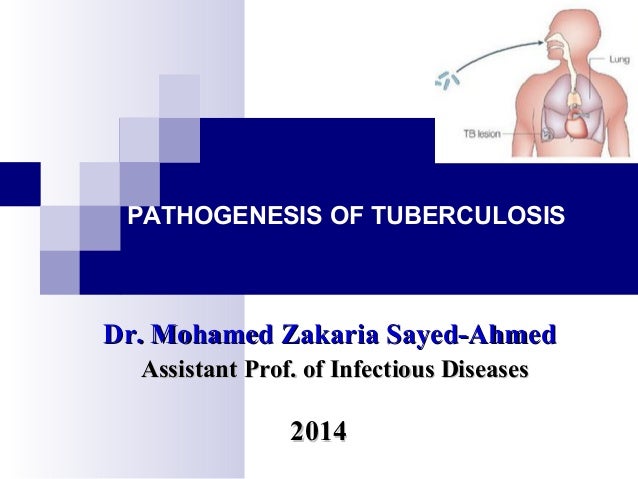 Lung

TB lesion

PATHOGENESIS OF TUBERCULOSIS

Dr. Mohamed Zakaria Sayed-Ahmed
Assistant Prof. of Infectious Diseases

2014